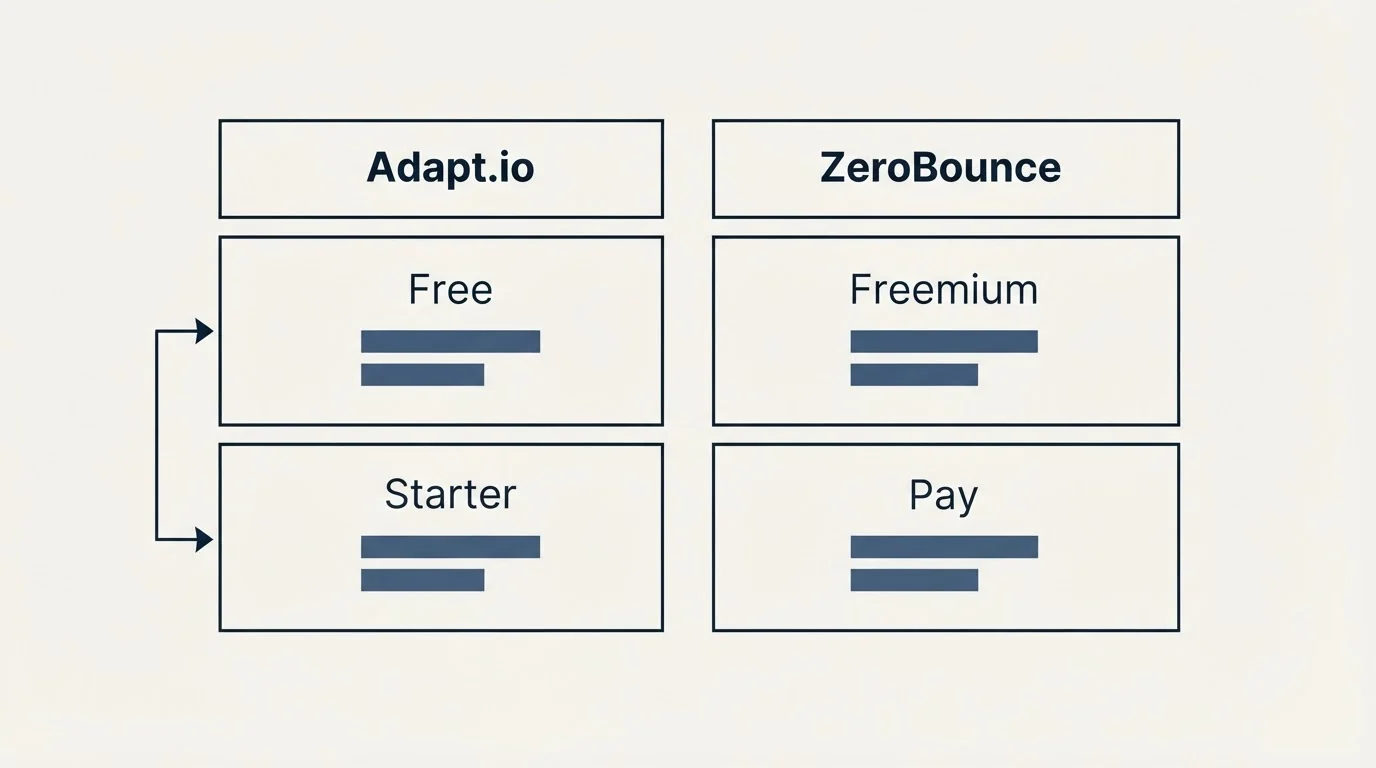 Adapt.io

Free

Starter

ZeroBounce

Freemium

Pay